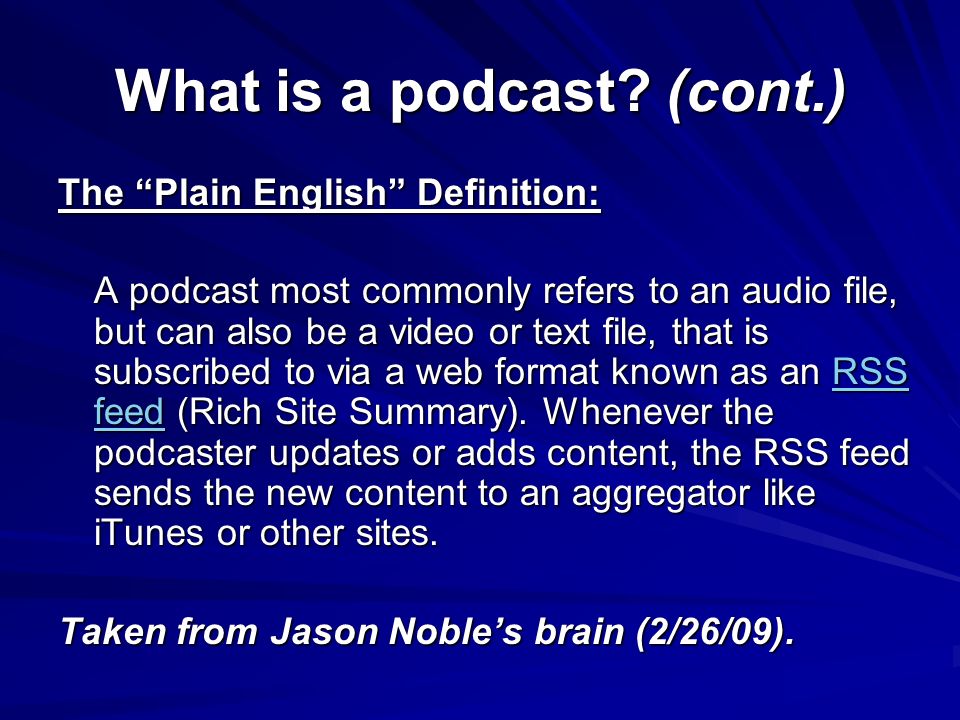 What is a podcast? (cont.)

The “Plain English” Definition:

A podcast most commonly refers to an audio file, but can also be a video or text file, that is subscribed to via a web format known as an RSS feed (Rich Site Summary). Whenever the podcaster updates or adds content, the RSS feed sends the new content to an aggregator like iTunes or other sites.

Taken from Jason Noble’s brain (2/26/09).